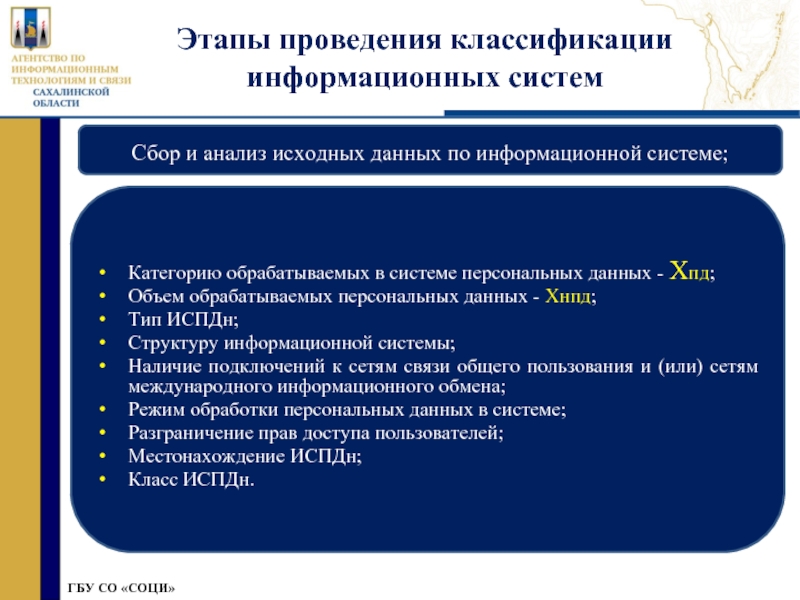 АГЕНТСТВО ПО ИНФОРМАЦИОННЫМ ТЕХНОЛОГИЯМ И СВЯЗИ САХАЛИНСКОЙ ОБЛАСТИ

Этапы проведения классификации информационных систем

Сбор и анализ исходных данных по информационной системе;

• Категорию обрабатываемых в системе персональных данных - Хпд;
• Объем обрабатываемых персональных данных - Хнпд;
• Тип ИСПДн;
• Структуру информационной системы;
• Наличие подключений к сетям связи общего пользования и (или) сетям международного информационного обмена;
• Режим обработки персональных данных в системе;
• Разграничение прав доступа пользователей;
• Местонахождение ИСПДн;
• Класс ИСПДн.

ГБУ СО «СОЦИ»